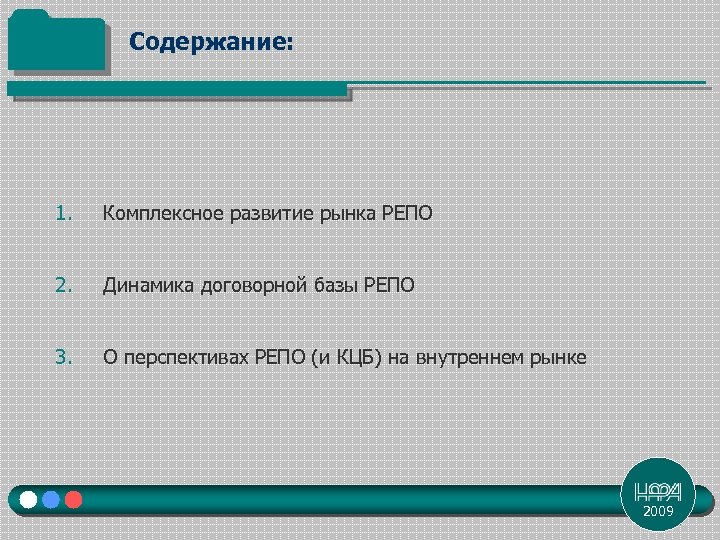 Содержание:

1. Комплексное развитие рынка РЕПО

2. Динамика договорной базы РЕПО

3. О перспективах РЕПО (и КЦБ) на внутреннем рынке

НФА
2009